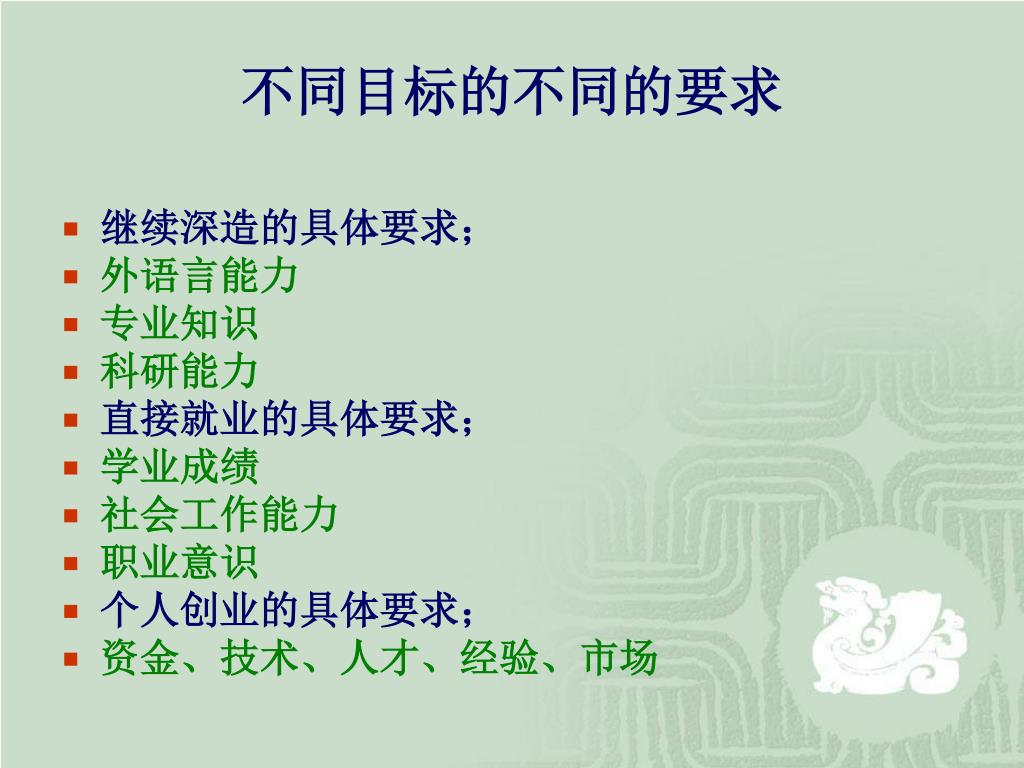 不同目标的不同的要求

- 继续深造的具体要求；
- 外语言能力
- 专业知识
- 科研能力
- 直接就业的具体要求；
- 学业成绩
- 社会工作能力
- 职业意识
- 个人创业的具体要求；
- 资金、技术、人才、经验、市场